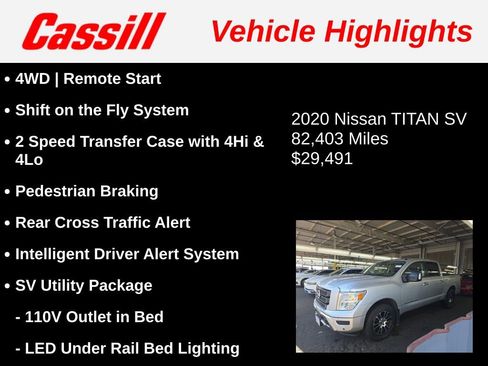 Cassill Vehicle Highlights

• 4WD | Remote Start

• Shift on the Fly System

• 2 Speed Transfer Case with 4Hi & 4Lo

• Pedestrian Braking

• Rear Cross Traffic Alert

• Intelligent Driver Alert System

• SV Utility Package

- 110V Outlet in Bed

- LED Under Rail Bed Lighting

2020 Nissan TITAN SV
82,403 Miles
$29,491